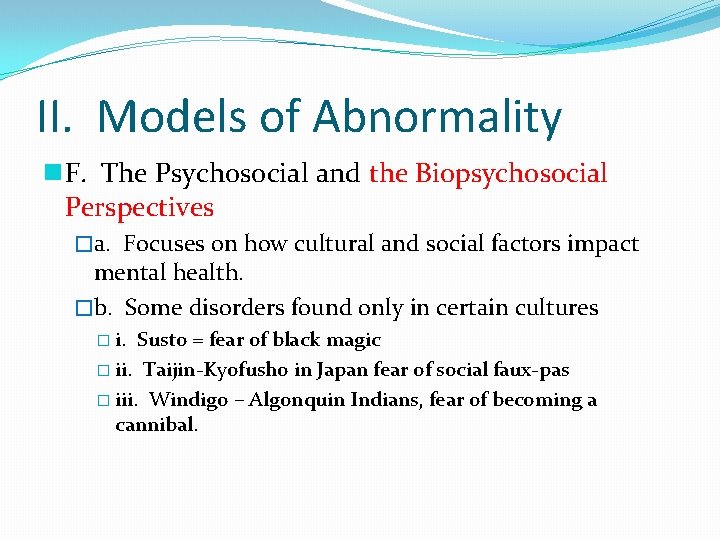 II. Models of Abnormality

F. The Psychosocial and the Biopsychosocial Perspectives

a. Focuses on how cultural and social factors impact mental health.

b. Some disorders found only in certain cultures

i. Susto = fear of black magic

ii. Taijin-Kyofusho in Japan fear of social faux-pas

iii. Windigo – Algonquin Indians, fear of becoming a cannibal.